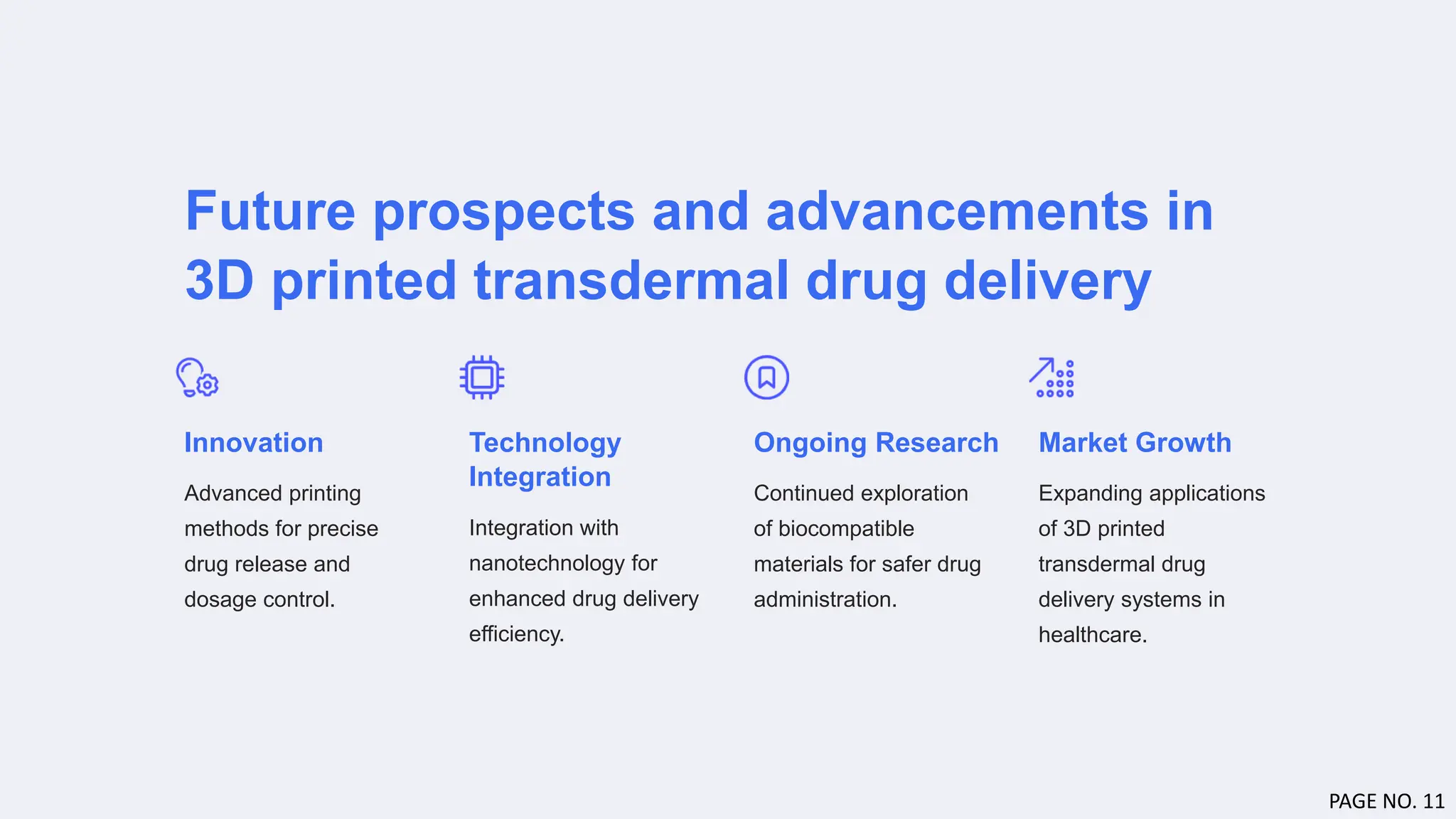 Future prospects and advancements in 3D printed transdermal drug delivery

Innovation

Advanced printing methods for precise drug release and dosage control.

Technology Integration

Integration with nanotechnology for enhanced drug delivery efficiency.

Ongoing Research

Continued exploration of biocompatible materials for safer drug administration.

Market Growth

Expanding applications of 3D printed transdermal drug delivery systems in healthcare.

PAGE NO. 11